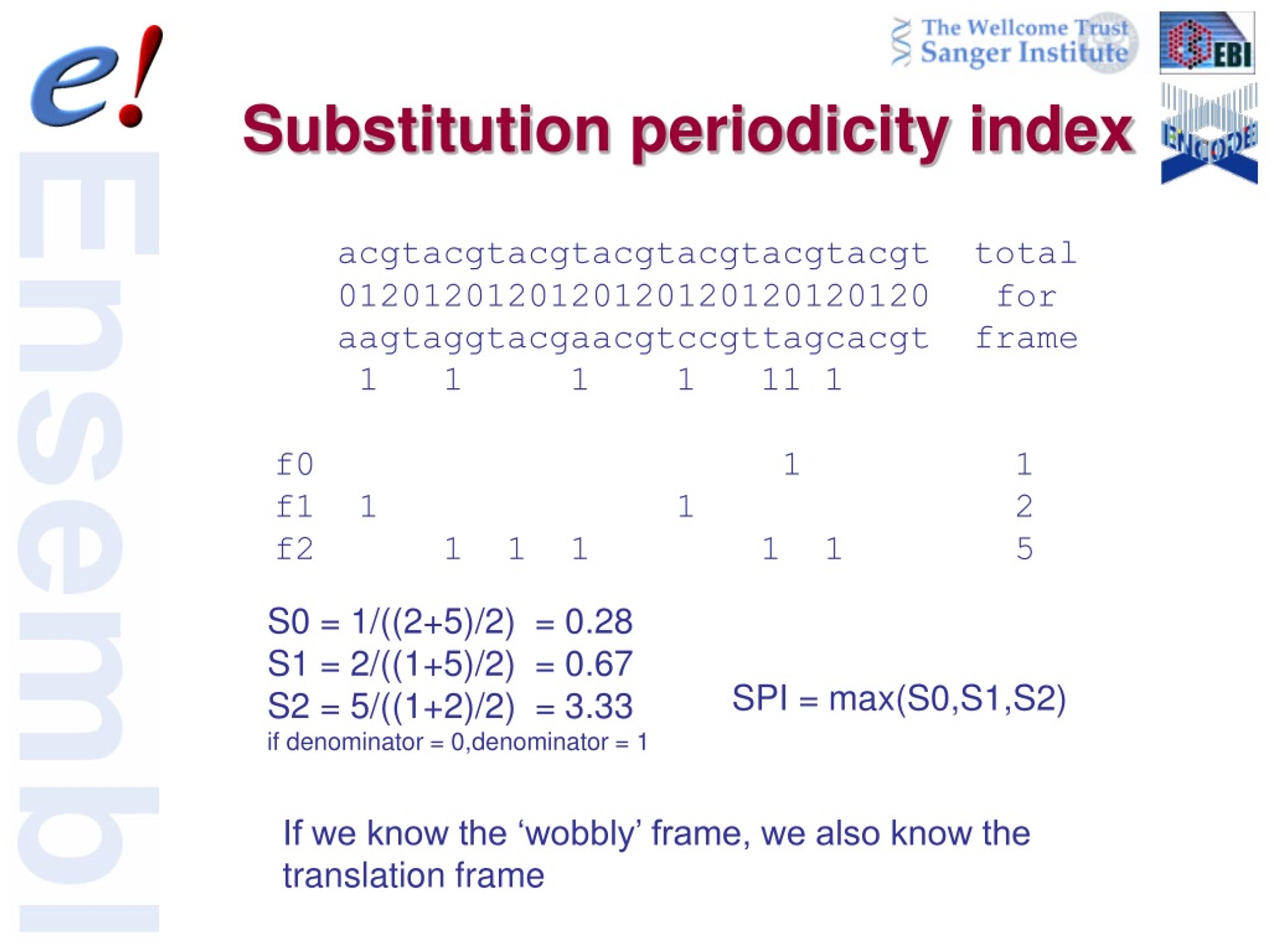 e!

Ensembl

The Wellcome Trust Sanger Institute

EBI

ENCODE

Substitution periodicity index

acgtacgtacgtacgtacgtacgtacgt total
0120120120120120120120120120 for
aagtaggtacgaacgtccgttagcacgt frame
1 1 1 1 11 1

f0 1 1
f1 1 1 2
f2 1 1 1 1 1 5

S0 = 1/((2+5)/2) = 0.28
S1 = 2/((1+5)/2) = 0.67
S2 = 5/((1+2)/2) = 3.33
if denominator = 0,denominator = 1

SPI = max(S0,S1,S2)

If we know the ‘wobbly’ frame, we also know the translation frame